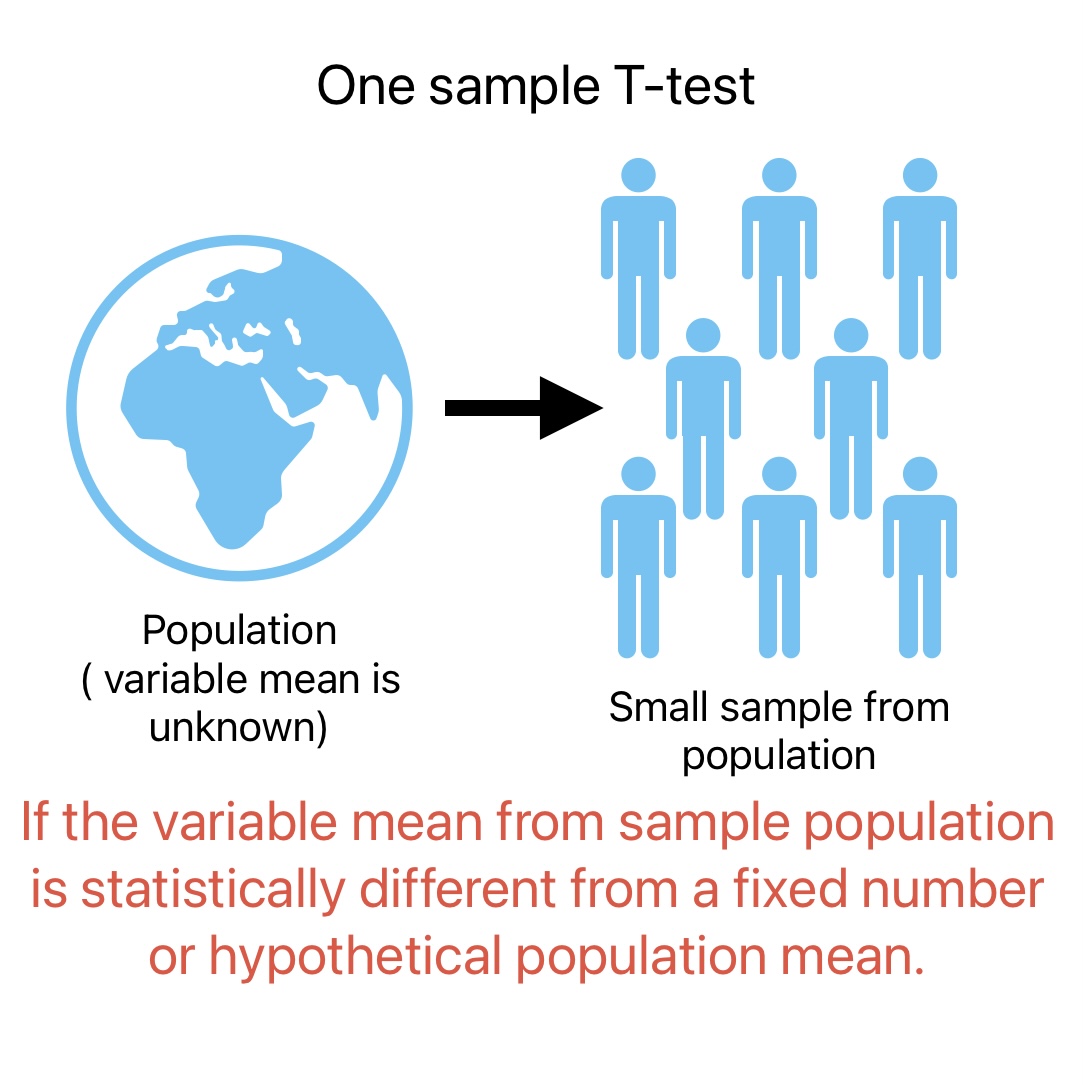 One sample T-test

Population
( variable mean is unknown)

Small sample from population

If the variable mean from sample population is statistically different from a fixed number or hypothetical population mean.